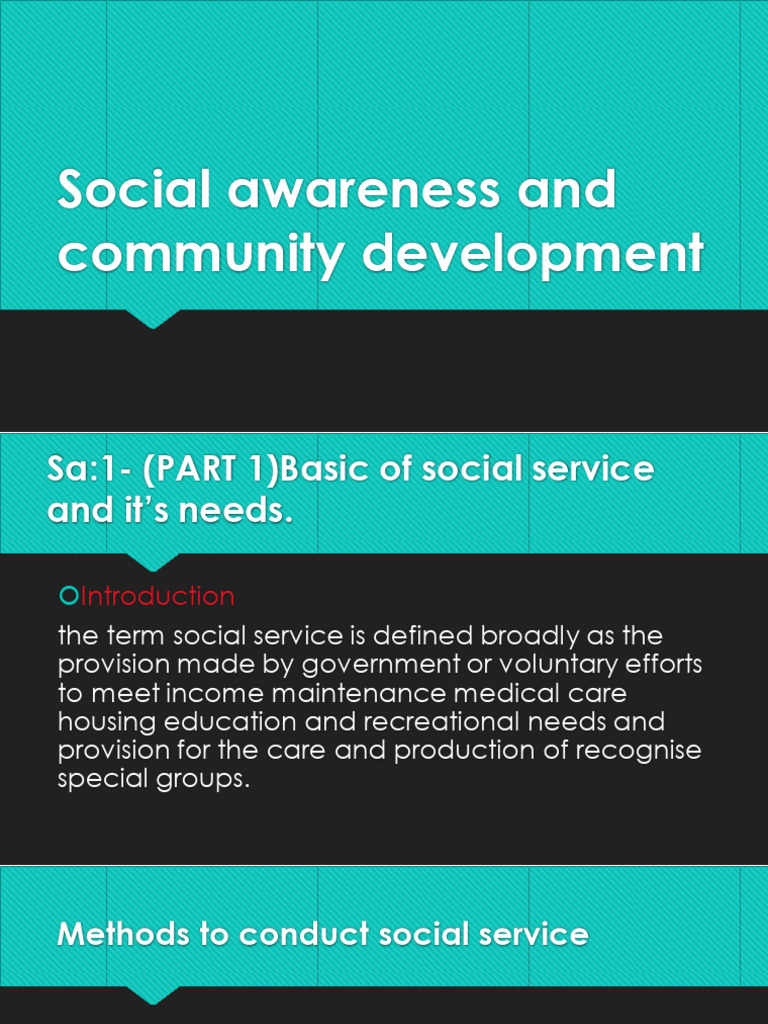 Social awareness and community development

Sa:1- (PART 1)Basic of social service and it's needs.

Introduction

the term social service is defined broadly as the provision made by government or voluntary efforts to meet income maintenance medical care housing education and recreational needs and provision for the care and production of recognise special groups.

Methods to conduct social service